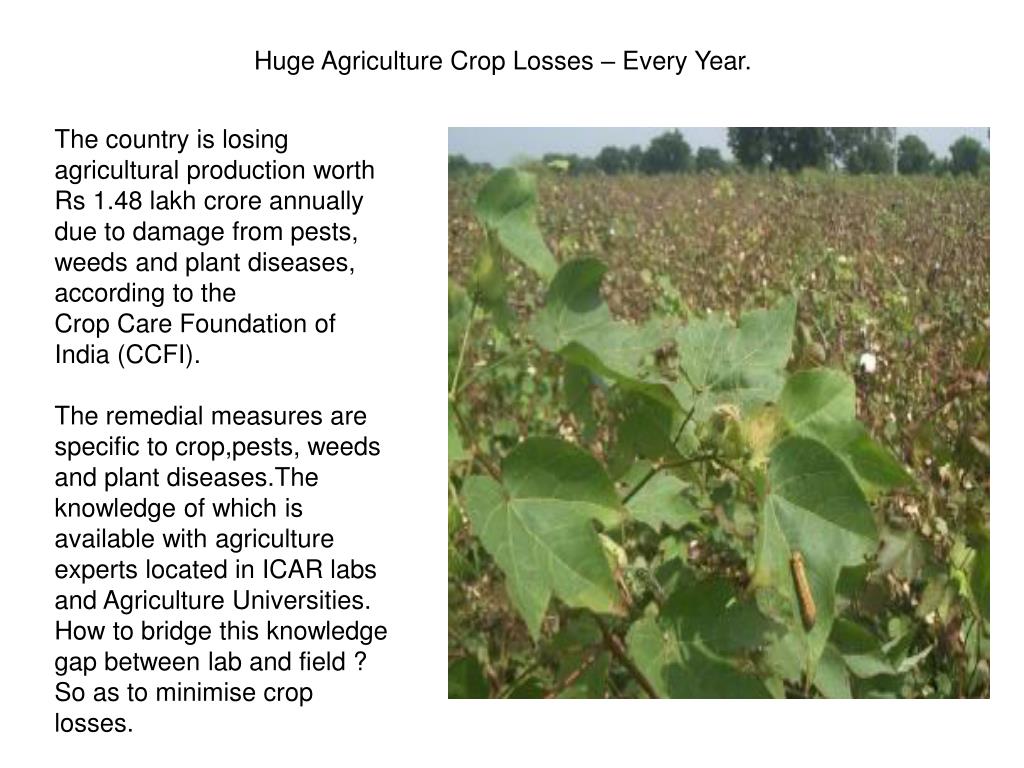 Huge Agriculture Crop Losses – Every Year.

The country is losing agricultural production worth Rs 1.48 lakh crore annually due to damage from pests, weeds and plant diseases, according to the Crop Care Foundation of India (CCFI).

The remedial measures are specific to crop,pests, weeds and plant diseases.The knowledge of which is available with agriculture experts located in ICAR labs and Agriculture Universities. How to bridge this knowledge gap between lab and field ? So as to minimise crop losses.